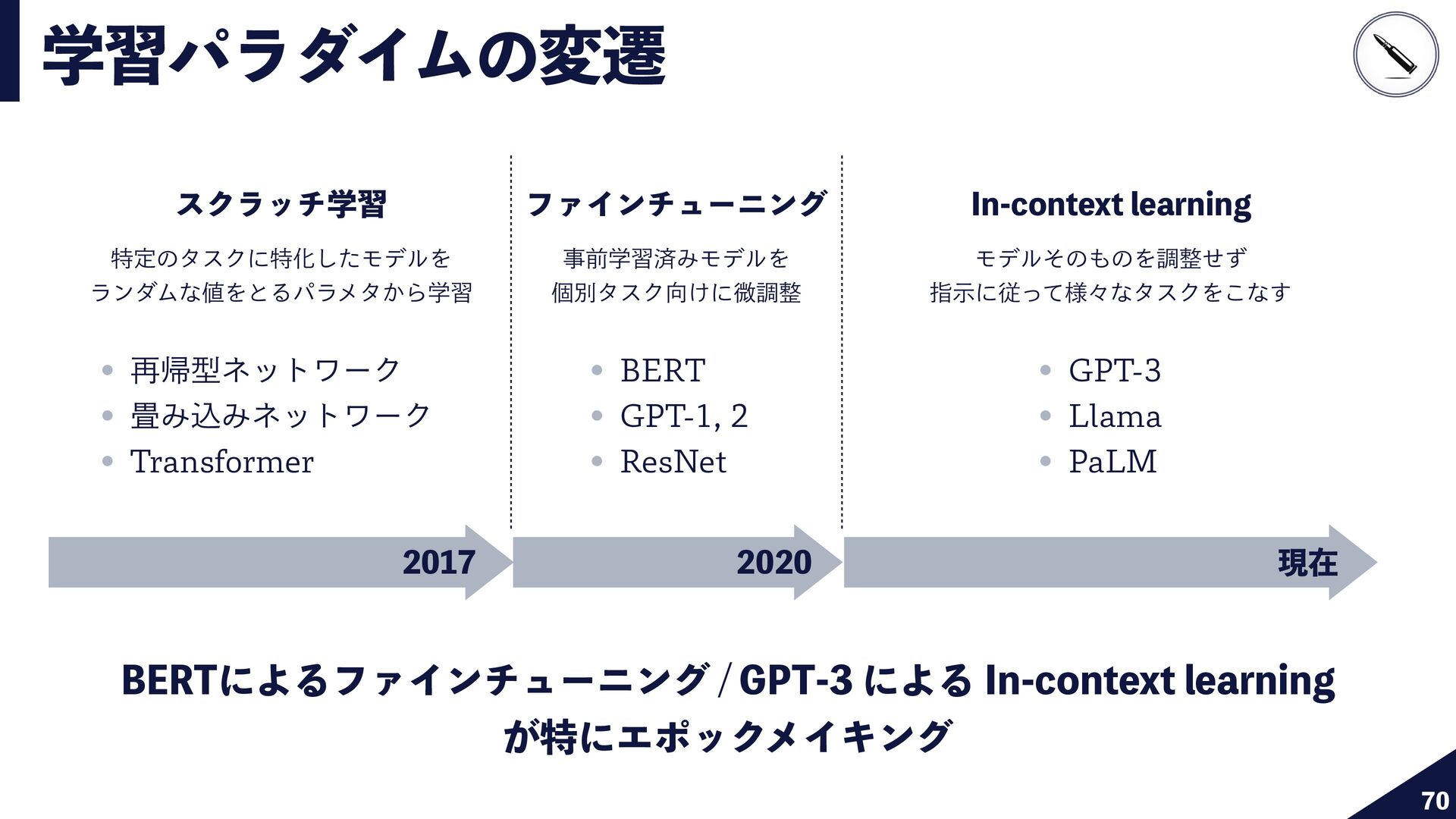 学習パラダイムの変遷

スクラッチ学習

特定のタスクに特化したモデルを
ランダムな値をとるパラメタから学習

• 再帰型ネットワーク
• 畳み込みネットワーク
• Transformer

ファインチューニング

事前学習済みモデルを
個別タスク向けに微調整

• BERT
• GPT-1, 2
• ResNet

In-context learning

モデルそのものを調整せず
指示に従って様々なタスクをこなす

• GPT-3
• Llama
• PaLM

2017

2020

現在

BERTによるファインチューニング / GPT-3 による In-context learning
が特にエポックメイキング

70